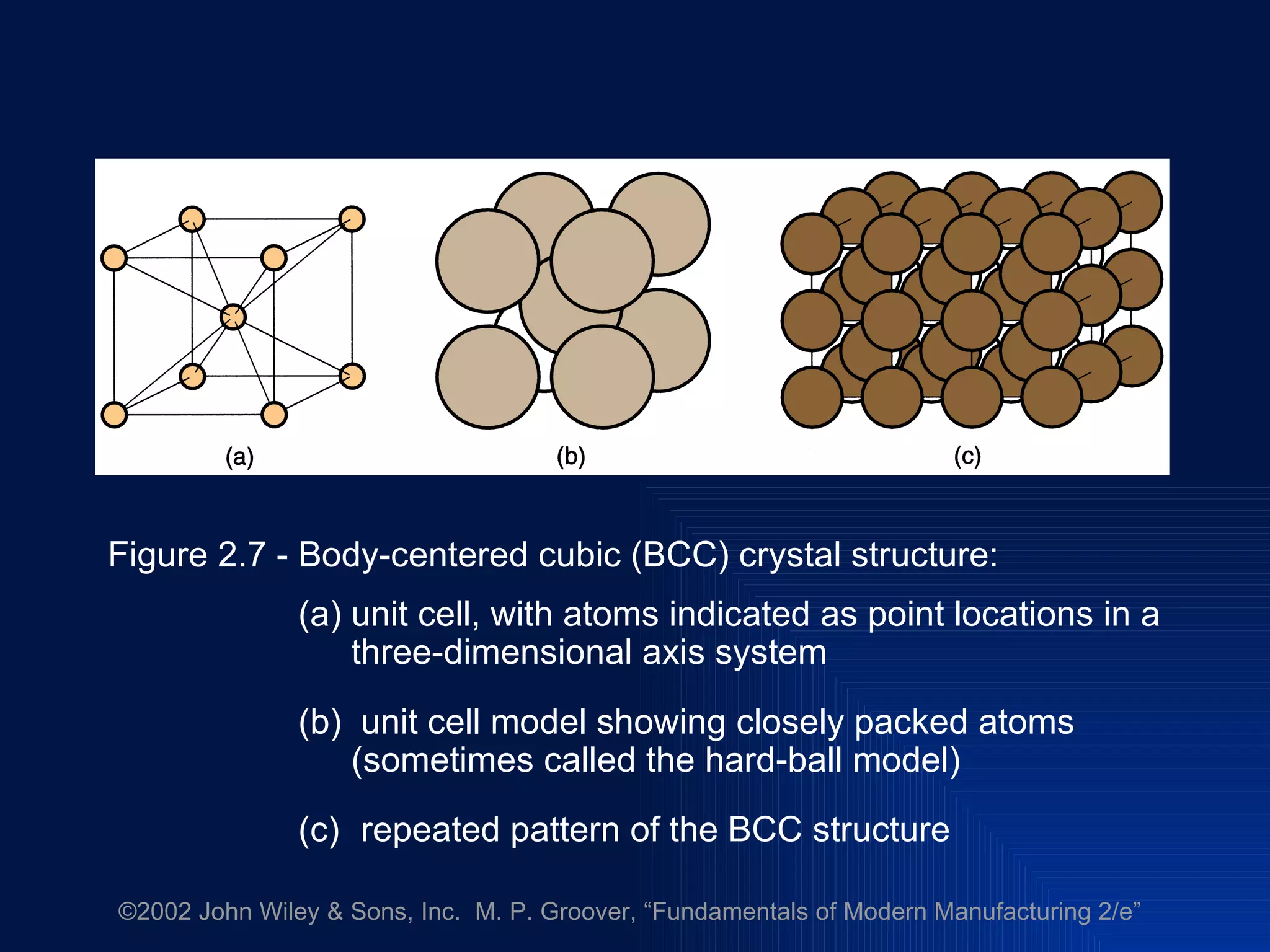 (a)

(b)

(c)

Figure 2.7 - Body-centered cubic (BCC) crystal structure:

(a) unit cell, with atoms indicated as point locations in a three-dimensional axis system

(b) unit cell model showing closely packed atoms (sometimes called the hard-ball model)

(c) repeated pattern of the BCC structure

©2002 John Wiley & Sons, Inc. M. P. Groover, “Fundamentals of Modern Manufacturing 2/e”